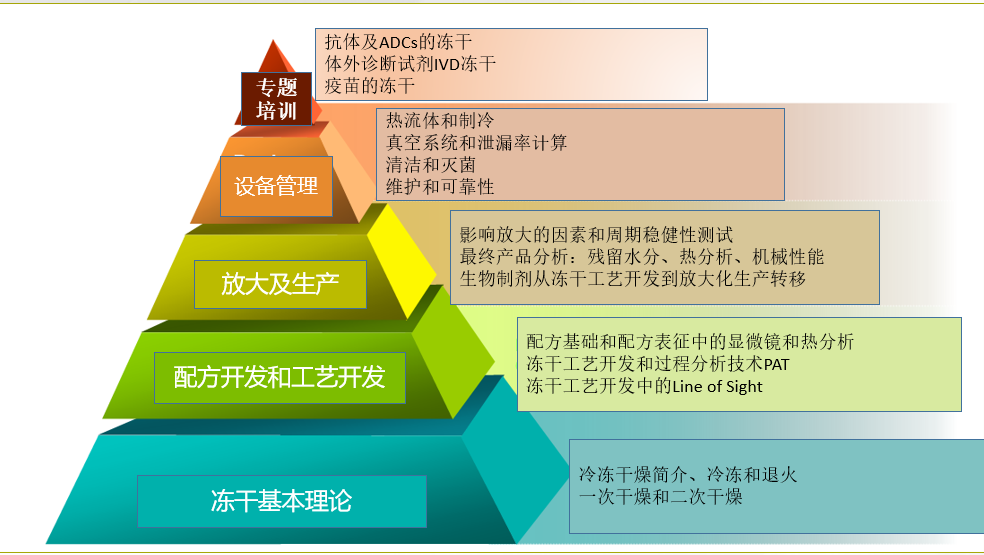 专题培训

抗体及ADCs的冻干
体外诊断试剂IVD冻干
疫苗的冻干

设备管理

热流体和制冷
真空系统和泄漏率计算
清洁和灭菌
维护和可靠性

放大及生产

影响放大的因素和周期稳健性测试
最终产品分析：残留水分、热分析、机械性能
生物制剂从冻干工艺开发到放大化生产转移

配方开发和工艺开发

配方基础和配方表征中的显微镜和热分析
冻干工艺开发和过程分析技术PAT
冻干工艺开发中的Line of Sight

冻干基本理论

冷冻干燥简介、冷冻和退火
一次干燥和二次干燥